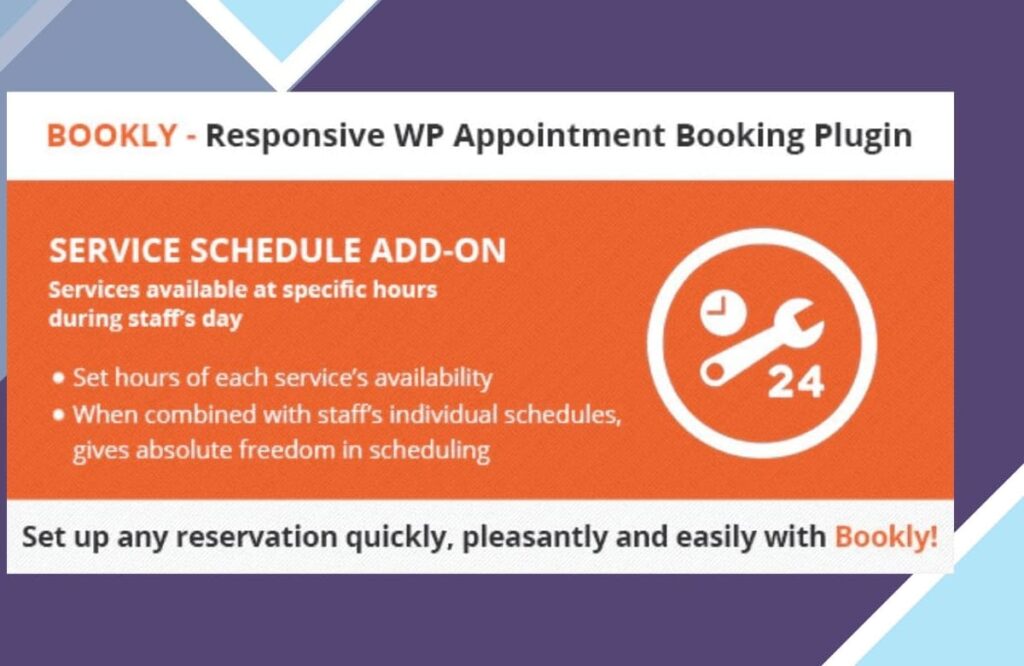 BOOKLY - Responsive WP Appointment Booking Plugin

SERVICE SCHEDULE ADD-ON
Services available at specific hours during staff's day

• Set hours of each service's availability
• When combined with staff's individual schedules, gives absolute freedom in scheduling

24

Set up any reservation quickly, pleasantly and easily with Bookly!